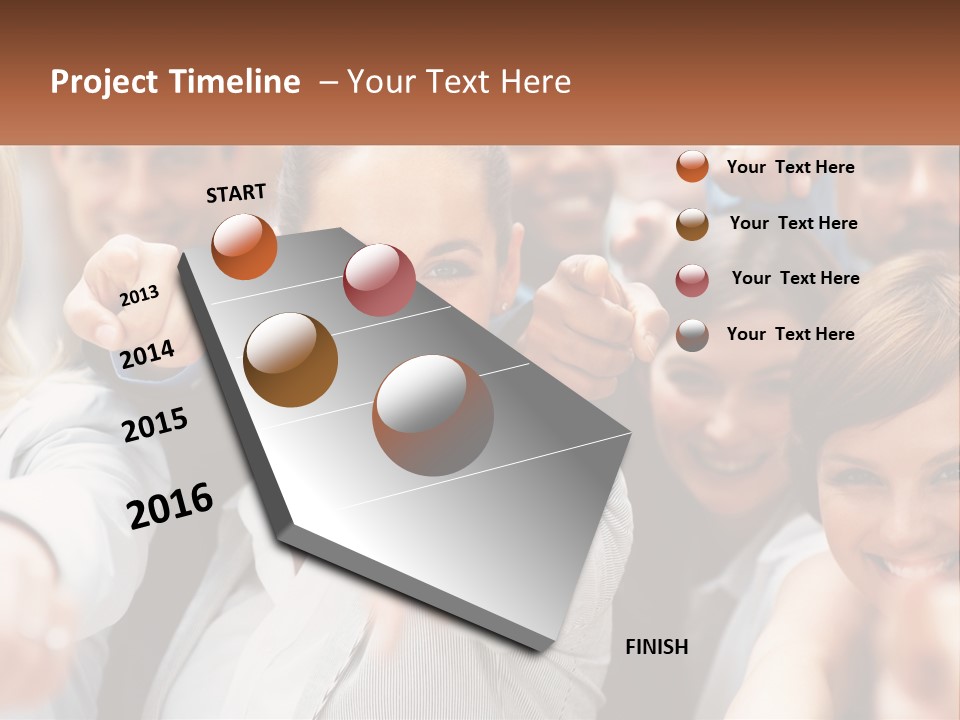 Project Timeline – Your Text Here

START

2013

2014

2015

2016

FINISH

Your Text Here

Your Text Here

Your Text Here

Your Text Here